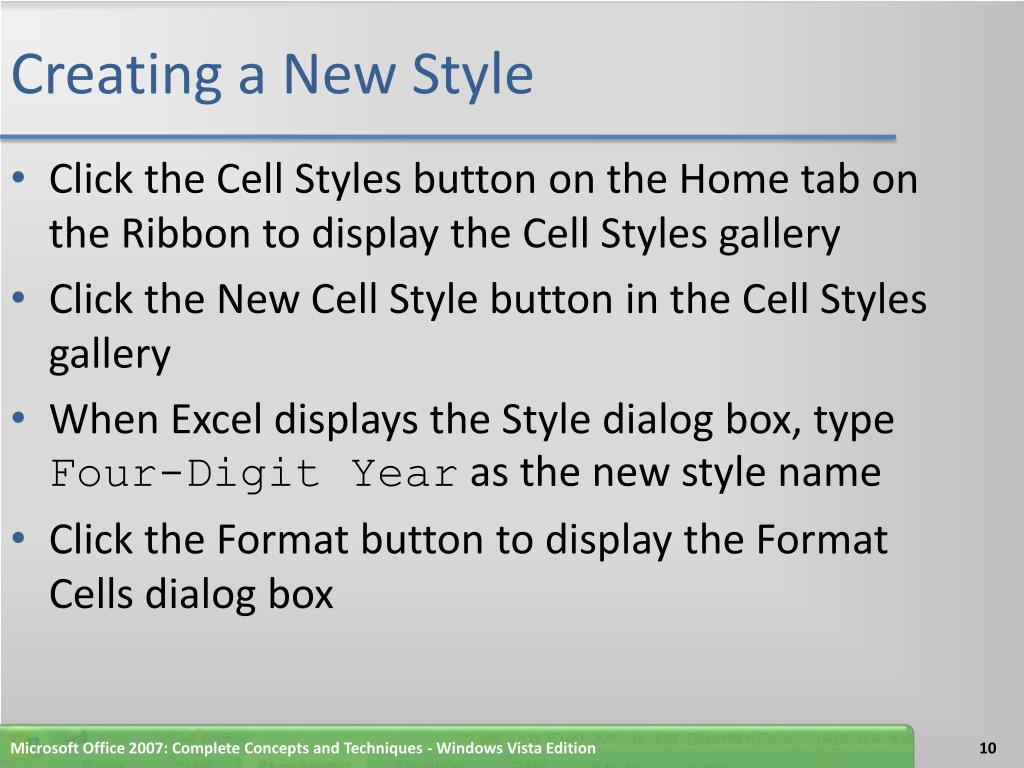 Creating a New Style

• Click the Cell Styles button on the Home tab on the Ribbon to display the Cell Styles gallery
• Click the New Cell Style button in the Cell Styles gallery
• When Excel displays the Style dialog box, type Four-Digit Year as the new style name
• Click the Format button to display the Format Cells dialog box

Microsoft Office 2007: Complete Concepts and Techniques - Windows Vista Edition

10